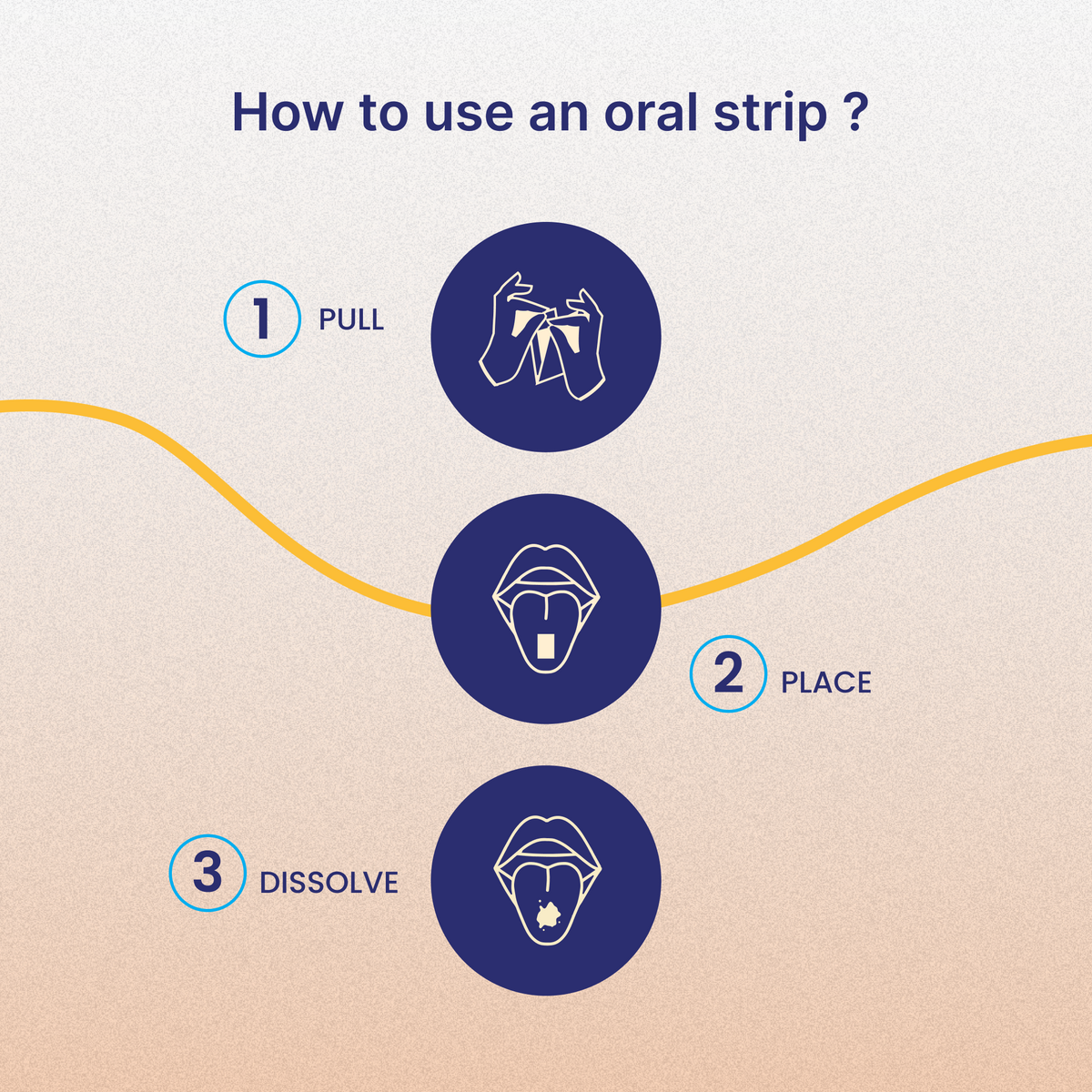 How to use an oral strip ?

1 PULL

2 PLACE

3 DISSOLVE